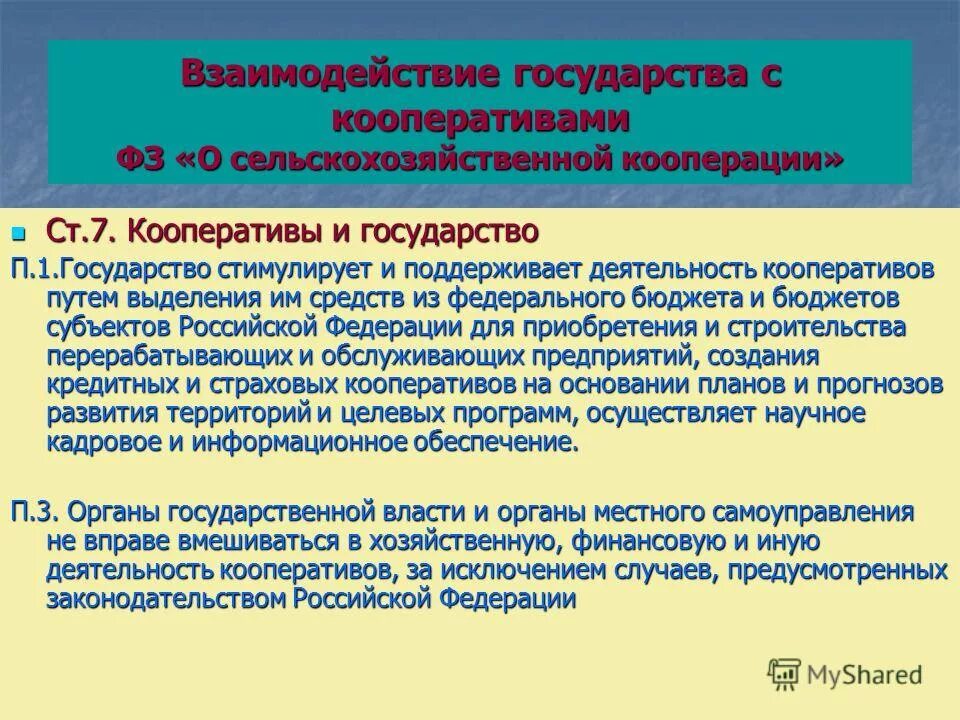 Взаимодействие государства с кооперативами
ФЗ «О сельскохозяйственной кооперации»

Ст.7. Кооперативы и государство

П.1.Государство стимулирует и поддерживает деятельность кооперативов путем выделения им средств из федерального бюджета и бюджетов субъектов Российской Федерации для приобретения и строительства перерабатывающих и обслуживающих предприятий, создания кредитных и страховых кооперативов на основании планов и прогнозов развития территорий и целевых программ, осуществляет научное кадровое и информационное обеспечение.

П.3. Органы государственной власти и органы местного самоуправления не вправе вмешиваться в хозяйственную, финансовую и иную деятельность кооперативов, за исключением случаев, предусмотренных законодательством Российской Федерации

MyShared